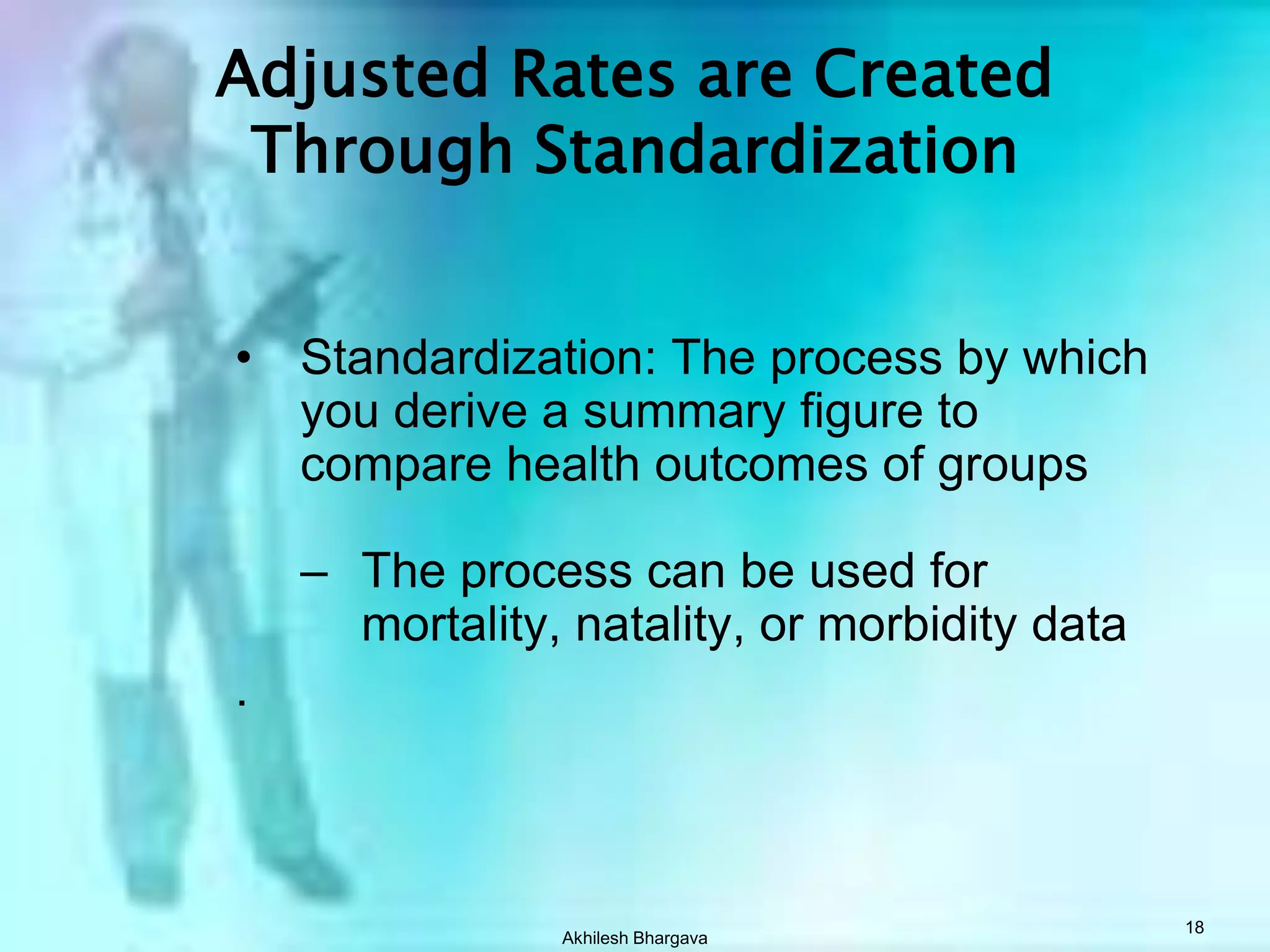 Adjusted Rates are Created Through Standardization

• Standardization: The process by which you derive a summary figure to compare health outcomes of groups

– The process can be used for mortality, natality, or morbidity data

.

Akhilesh Bhargava

18